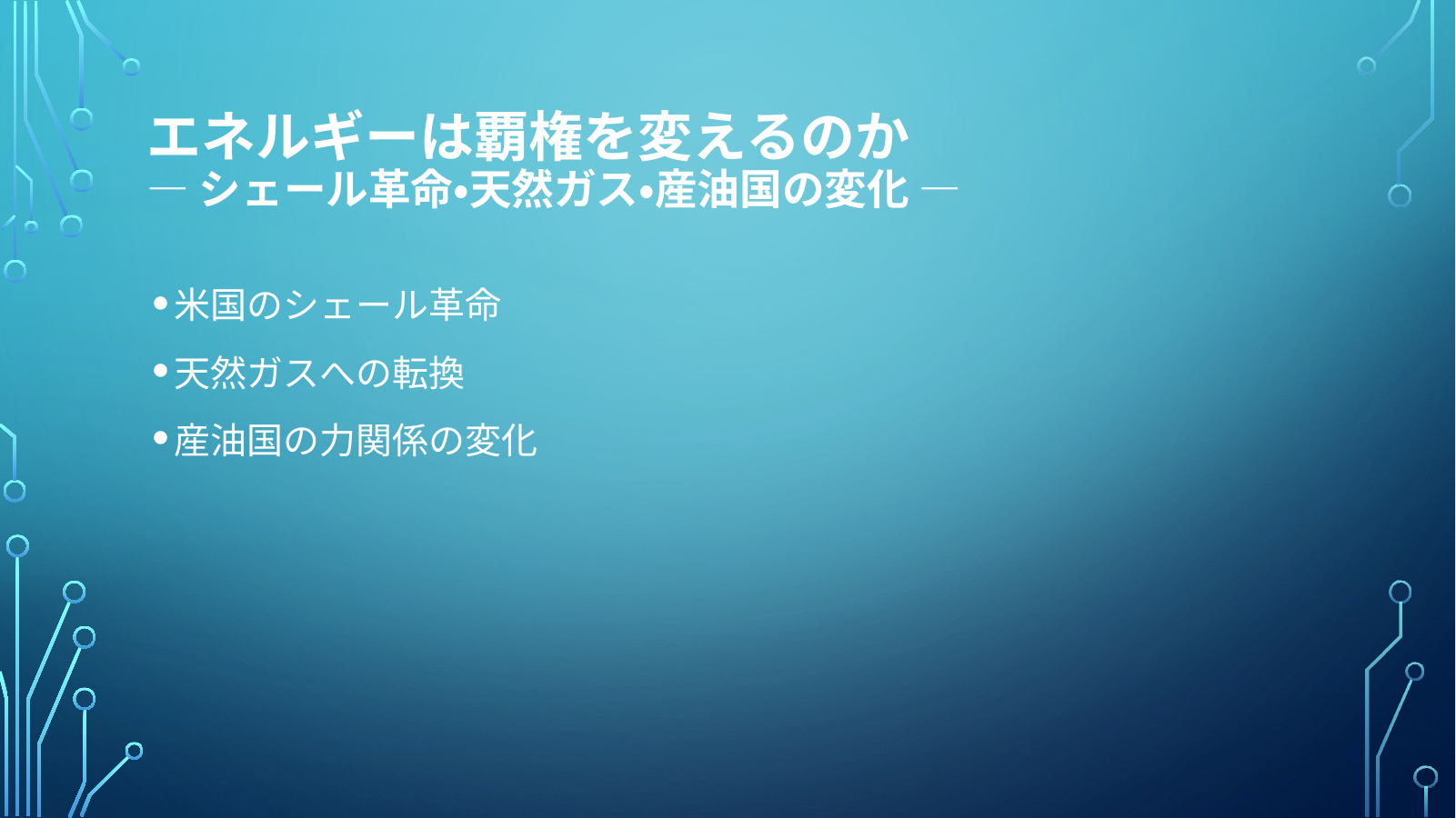 エネルギーは覇権を変えるのか
— シェール革命•天然ガス•産油国の変化 —

• 米国のシェール革命
• 天然ガスへの転換
• 産油国の力関係の変化